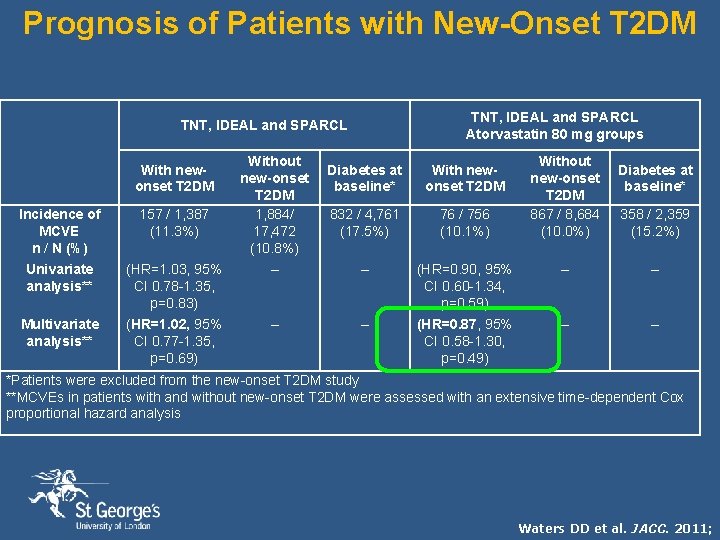 Prognosis of Patients with New-Onset T2DM

| | TNT, IDEAL and SPARCL | | | TNT, IDEAL and SPARCL Atorvastatin 80 mg groups | | |
|---|---|---|---|---|---|---|
| | With new-onset T2DM | Without new-onset T2DM | Diabetes at baseline* | With new-onset T2DM | Without new-onset T2DM | Diabetes at baseline* |
| Incidence of MCVE n / N (%) | 157 / 1,387 (11.3%) | 1,884/ 17,472 (10.8%) | 832 / 4,761 (17.5%) | 76 / 756 (10.1%) | 867 / 8,684 (10.0%) | 358 / 2,359 (15.2%) |
| Univariate analysis** | (HR=1.03, 95% CI 0.78-1.35, p=0.83) | – | – | (HR=0.90, 95% CI 0.60-1.34, p=0.59) | – | – |
| Multivariate analysis** | (HR=1.02, 95% CI 0.77-1.35, p=0.69) | – | – | (HR=0.87, 95% CI 0.58-1.30, p=0.49) | – | – |

*Patients were excluded from the new-onset T2DM study
**MCVEs in patients with and without new-onset T2DM were assessed with an extensive time-dependent Cox proportional hazard analysis

St George's University of London

Waters DD et al. JACC. 2011;